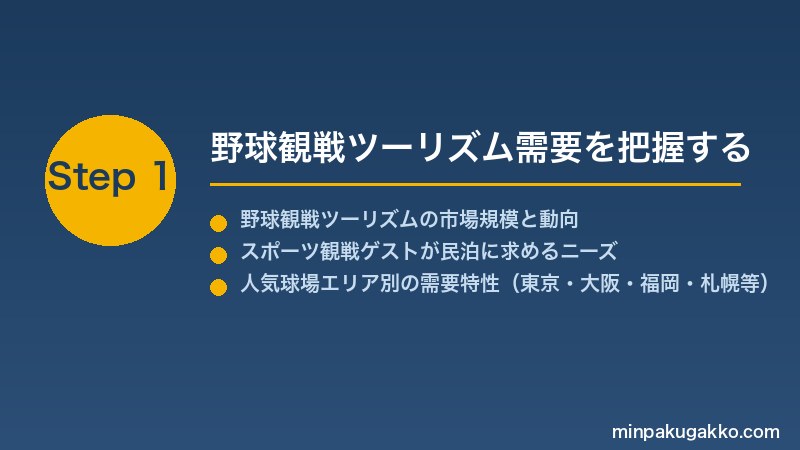 Step 1

野球観戦ツーリズム需要を把握する

野球観戦ツーリズムの市場規模と動向
スポーツ観戦ゲストが民泊に求めるニーズ
人気球場エリア別の需要特性（東京・大阪・福岡・札幌等）

minpakugakko.com